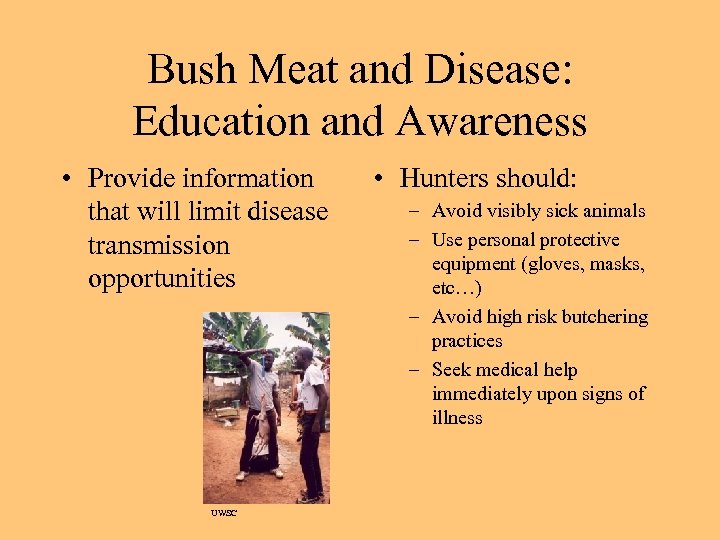 Bush Meat and Disease: Education and Awareness

• Provide information that will limit disease transmission opportunities

UWSC

• Hunters should:
– Avoid visibly sick animals
– Use personal protective equipment (gloves, masks, etc…)
– Avoid high risk butchering practices
– Seek medical help immediately upon signs of illness